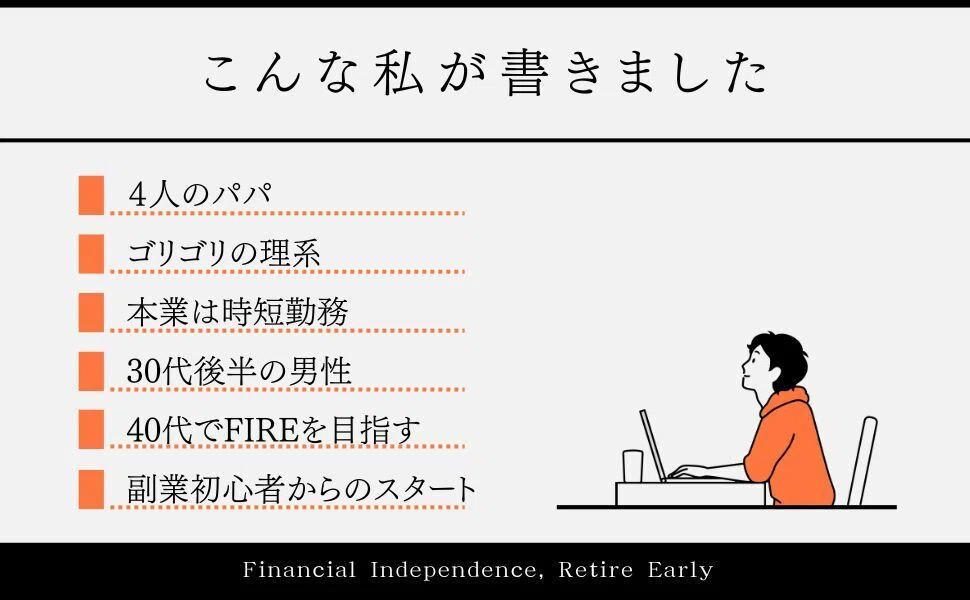 こんな私が書きました

4人のパパ

ゴリゴリの理系

本業は時短勤務

30代後半の男性

40代でFIREを目指す

副業初心者からのスタート

Financial Independence, Retire Early